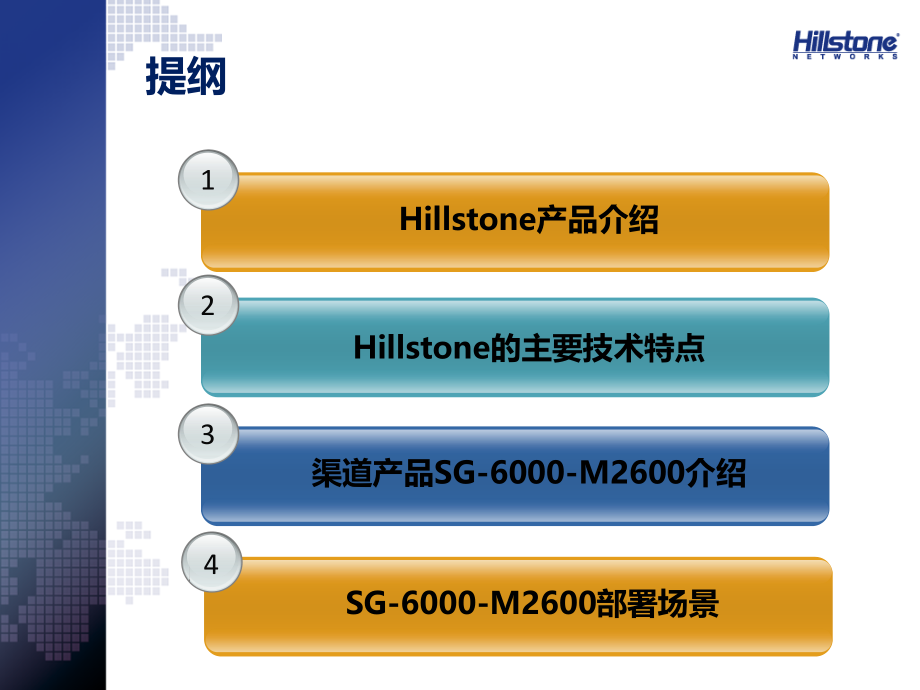 Hillstone
NETWORKS

提纲

1
Hillstone产品介绍

2
Hillstone的主要技术特点

3
渠道产品SG-6000-M2600介绍

4
SG-6000-M2600部署场景